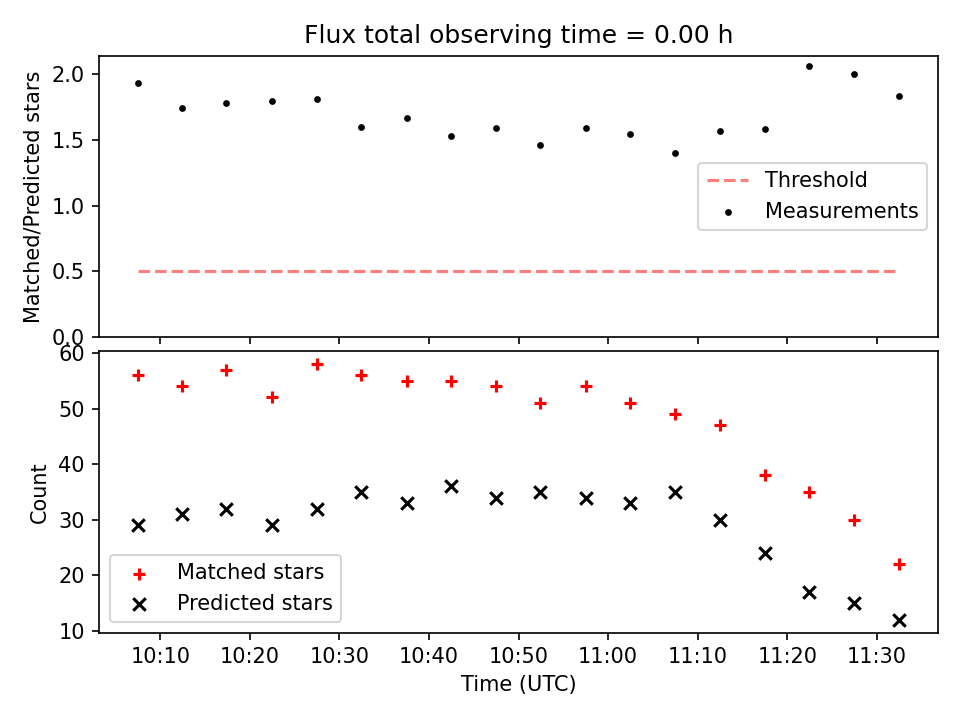 Flux total observing time = 0.00 h

Matched/Predicted stars

2.0
1.5
1.0
0.5
0.0

Threshold
Measurements

Count

60
50
40
30
20
10

Matched stars
Predicted stars

10:10 10:20 10:30 10:40 10:50 11:00 11:10 11:20 11:30

Time (UTC)